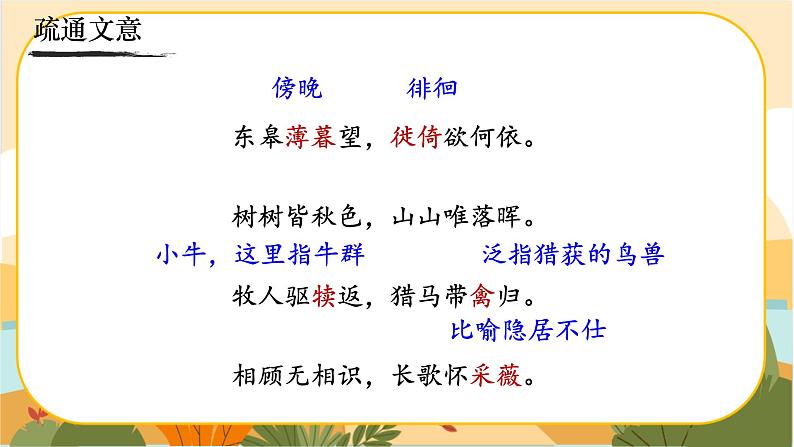 疏通文意

傍晚　　徘徊

东皋薄暮望，徙倚欲何依。

树树皆秋色，山山唯落晖。

小牛，这里指牛群　　泛指猎获的鸟兽

牧人驱犊返，猎马带禽归。

比喻隐居不仕

相顾无相识，长歌怀采薇。